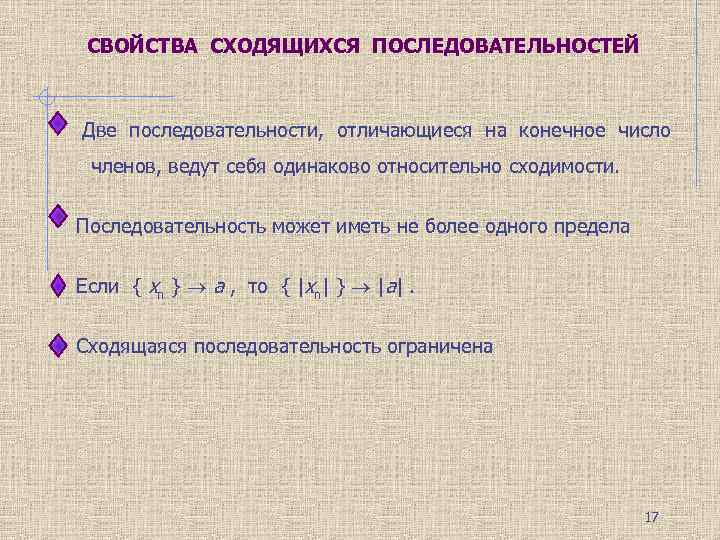 СВОЙСТВА СХОДЯЩИХСЯ ПОСЛЕДОВАТЕЛЬНОСТЕЙ

Две последовательности, отличающиеся на конечное число членов, ведут себя одинаково относительно сходимости.

Последовательность может иметь не более одного предела

Если $\{ x_n \} \to a$ , то $\{ |x_n| \} \to |a|$ .

Сходящаяся последовательность ограничена

17